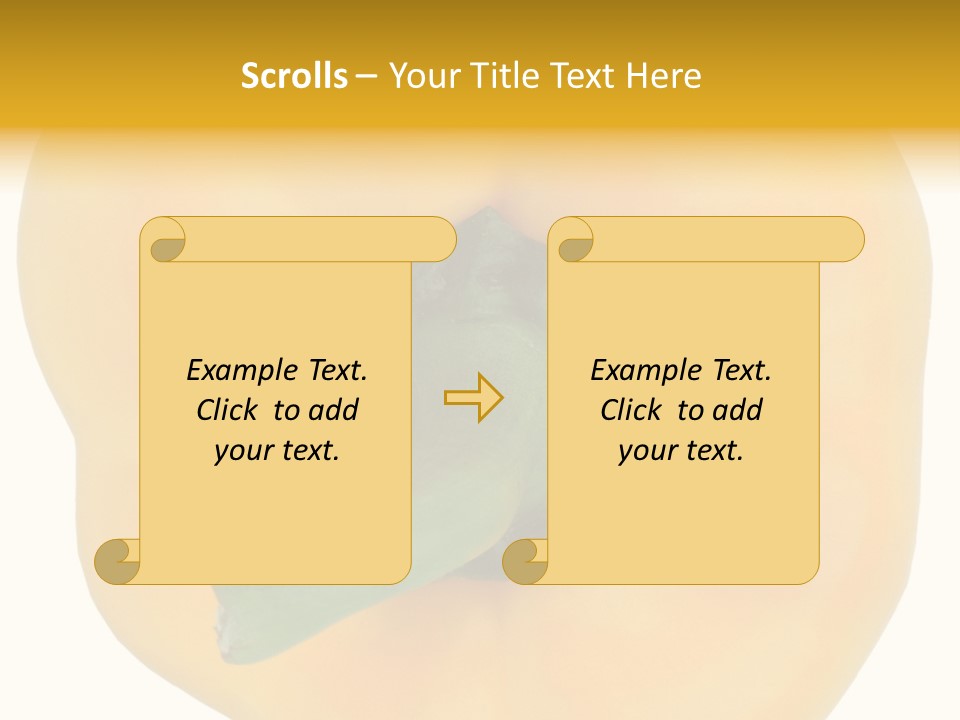 Scrolls – Your Title Text Here

Example Text. Click to add your text.

Example Text. Click to add your text.